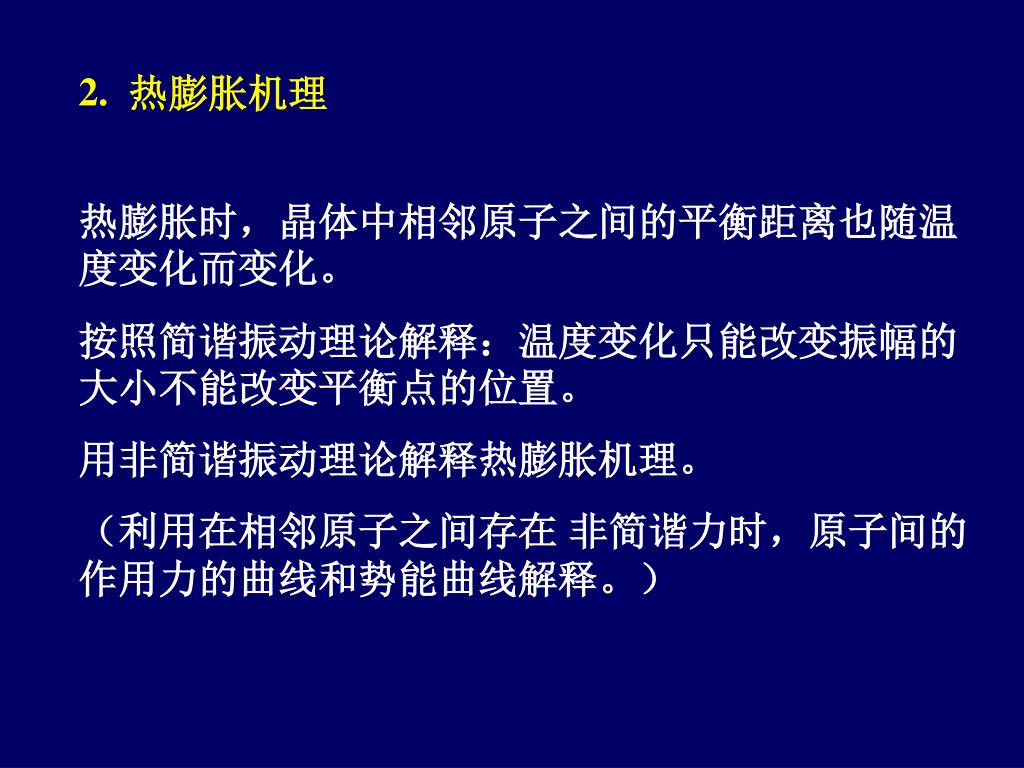 2. 热膨胀机理

热膨胀时，晶体中相邻原子之间的平衡距离也随温度变化而变化。

按照简谐振动理论解释：温度变化只能改变振幅的大小不能改变平衡点的位置。

用非简谐振动理论解释热膨胀机理。

（利用在相邻原子之间存在 非简谐力时，原子间的作用力的曲线和势能曲线解释。）